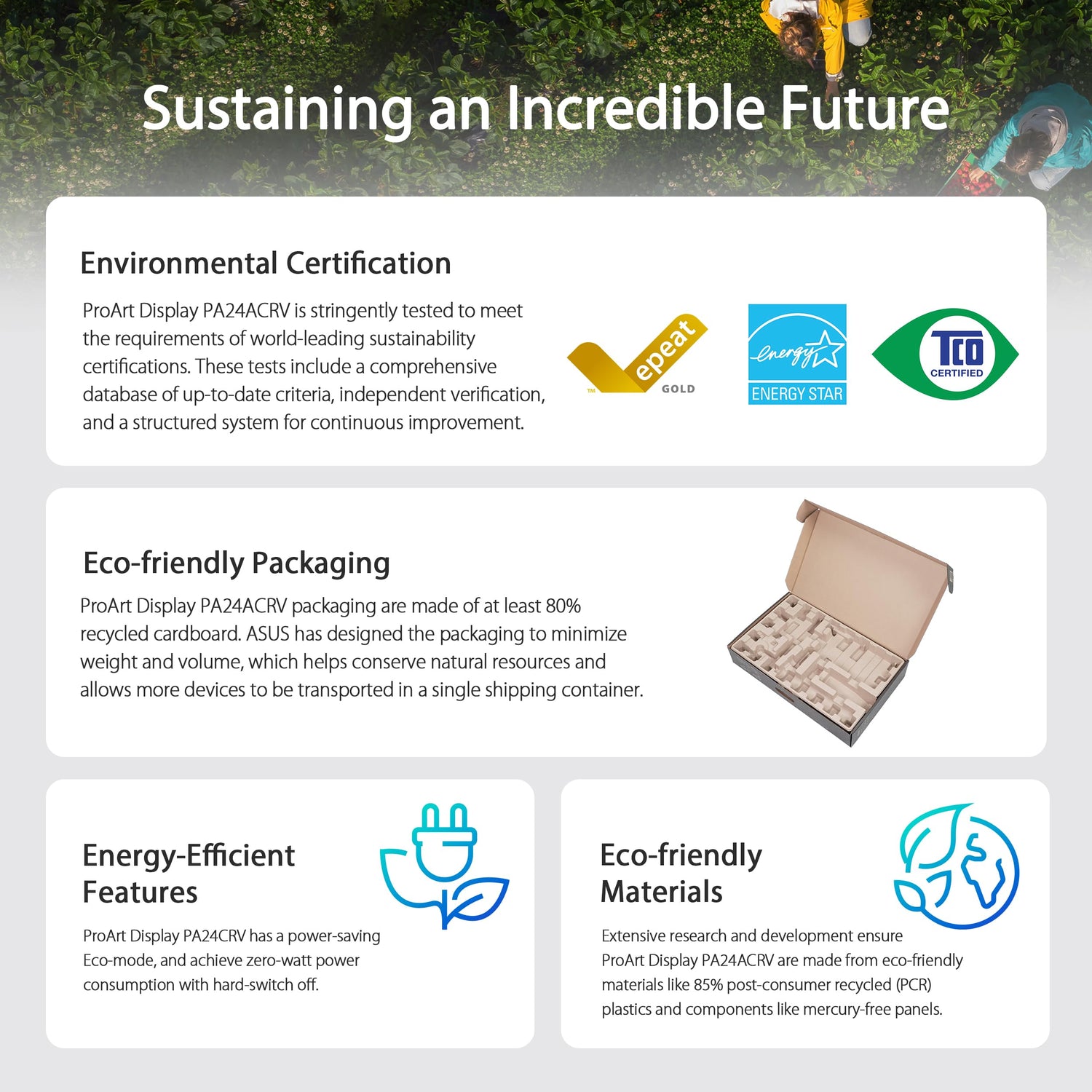 Sustaining an Incredible Future

Environmental Certification

ProArt Display PA24ACRV is stringently tested to meet the requirements of world-leading sustainability certifications. These tests include a comprehensive database of up-to-date criteria, independent verification, and a structured system for continuous improvement.

epeat

TM

GOLD

energy

ENERGY STAR

TCO

CERTIFIED

Eco-friendly Packaging

ProArt Display PA24ACRV packaging are made of at least 80% recycled cardboard. ASUS has designed the packaging to minimize weight and volume, which helps conserve natural resources and allows more devices to be transported in a single shipping container.

Energy-Efficient Features

ProArt Display PA24CRV has a power-saving Eco-mode, and achieve zero-watt power consumption with hard-switch off.

Eco-friendly Materials

Extensive research and development ensure ProArt Display PA24ACRV are made from eco-friendly materials like 85% post-consumer recycled (PCR) plastics and components like mercury-free panels.